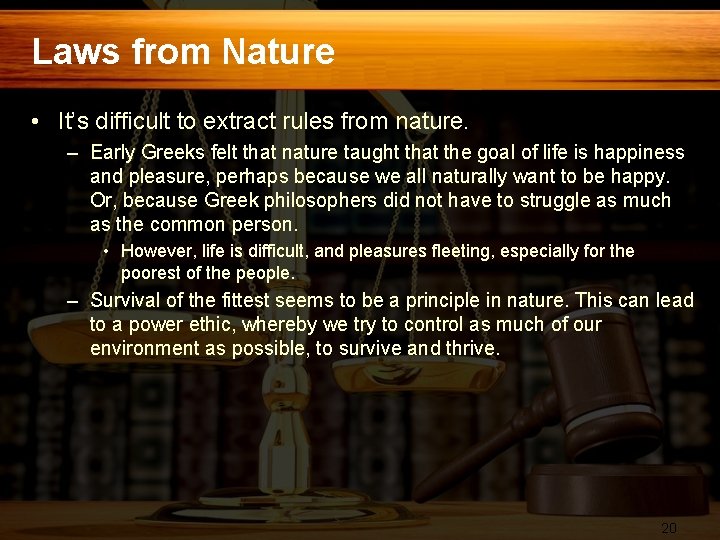 Laws from Nature

• It's difficult to extract rules from nature.

– Early Greeks felt that nature taught that the goal of life is happiness and pleasure, perhaps because we all naturally want to be happy. Or, because Greek philosophers did not have to struggle as much as the common person.

• However, life is difficult, and pleasures fleeting, especially for the poorest of the people.

– Survival of the fittest seems to be a principle in nature. This can lead to a power ethic, whereby we try to control as much of our environment as possible, to survive and thrive.

20